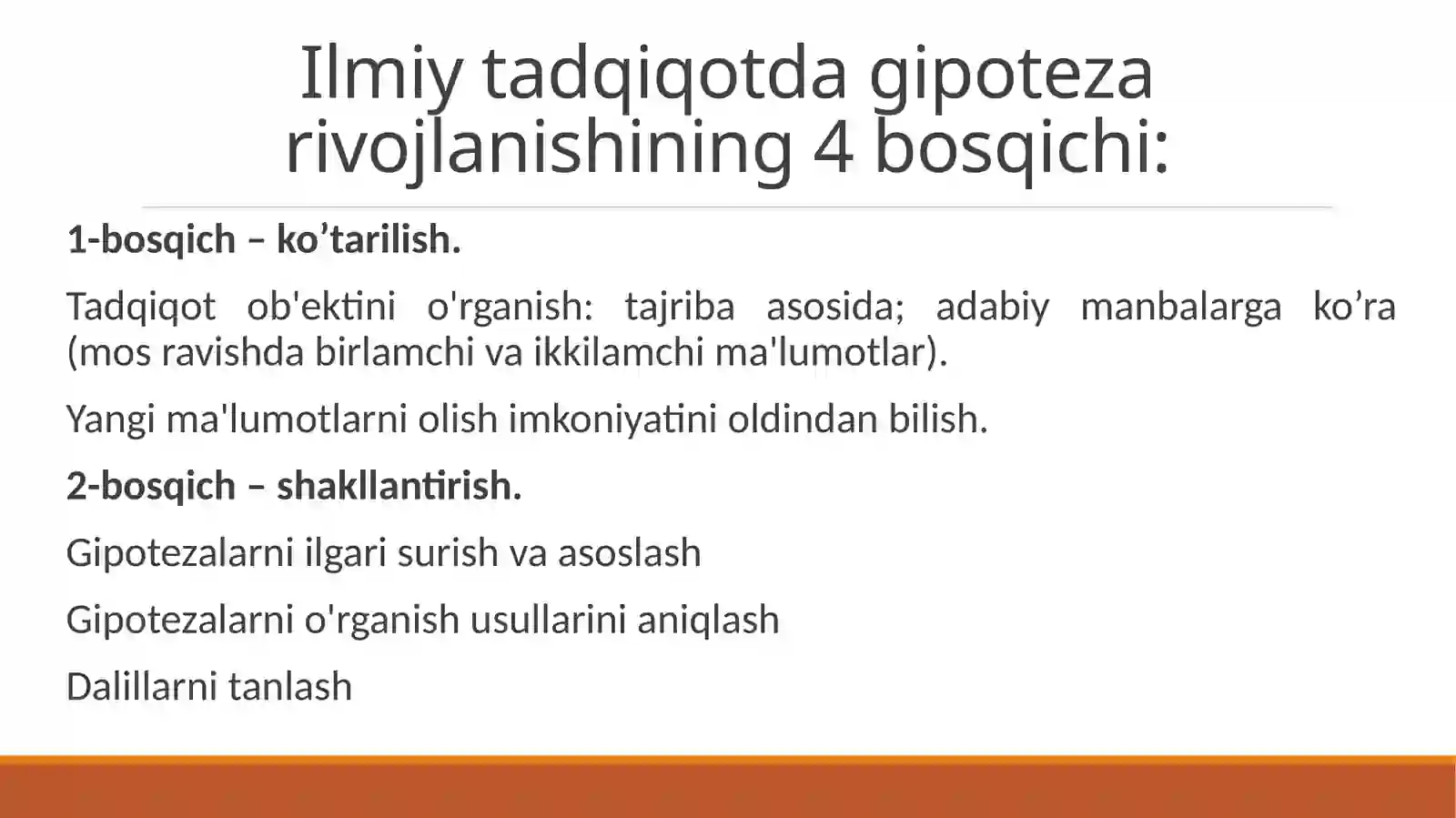 Ilmiy tadqiqotda gipoteza rivojlanishining 4 bosqichi:

1-bosqich – ko’tarilish.

Tadqiqot ob'ektini o'rganish: tajriba asosida; adabiy manbalarga ko’ra (mos ravishda birlamchi va ikkilamchi ma'lumotlar).

Yangi ma'lumotlarni olish imkoniyatini oldindan bilish.

2-bosqich – shakllantirish.

Gipotezalarni ilgari surish va asoslash

Gipotezalarni o'rganish usullarini aniqlash

Dalillarni tanlash